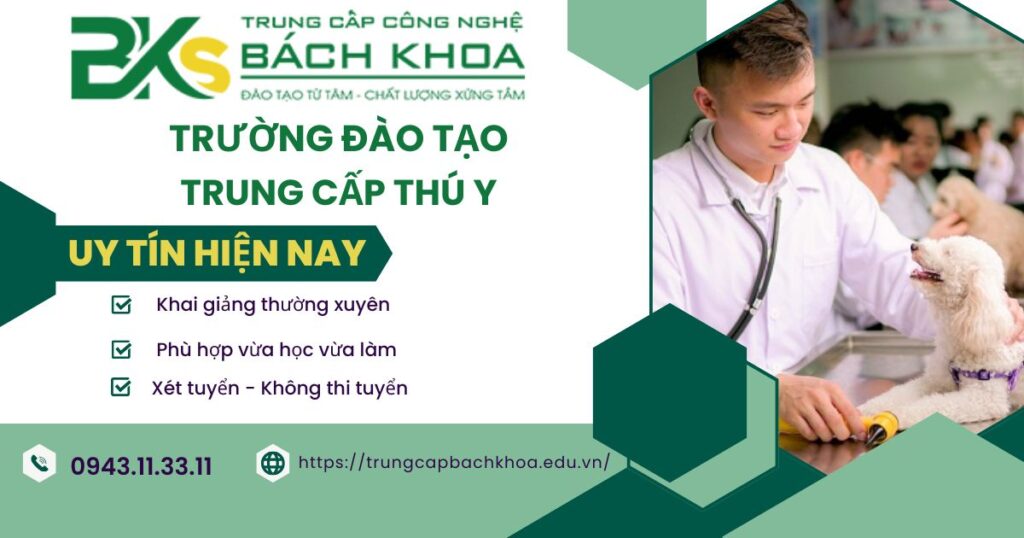 BKS TRUNG CẤP CÔNG NGHỆ BÁCH KHOA
ĐÀO TẠO TỪ TÂM - CHẤT LƯỢNG XỨNG TẦM

TRƯỜNG ĐÀO TẠO TRUNG CẤP THÚ Y

UY TÍN HIỆN NAY

Khai giảng thường xuyên

Phù hợp vừa học vừa làm

Xét tuyển - Không thi tuyển

0943.11.33.11

https://trungcapbachkhoa.edu.vn/